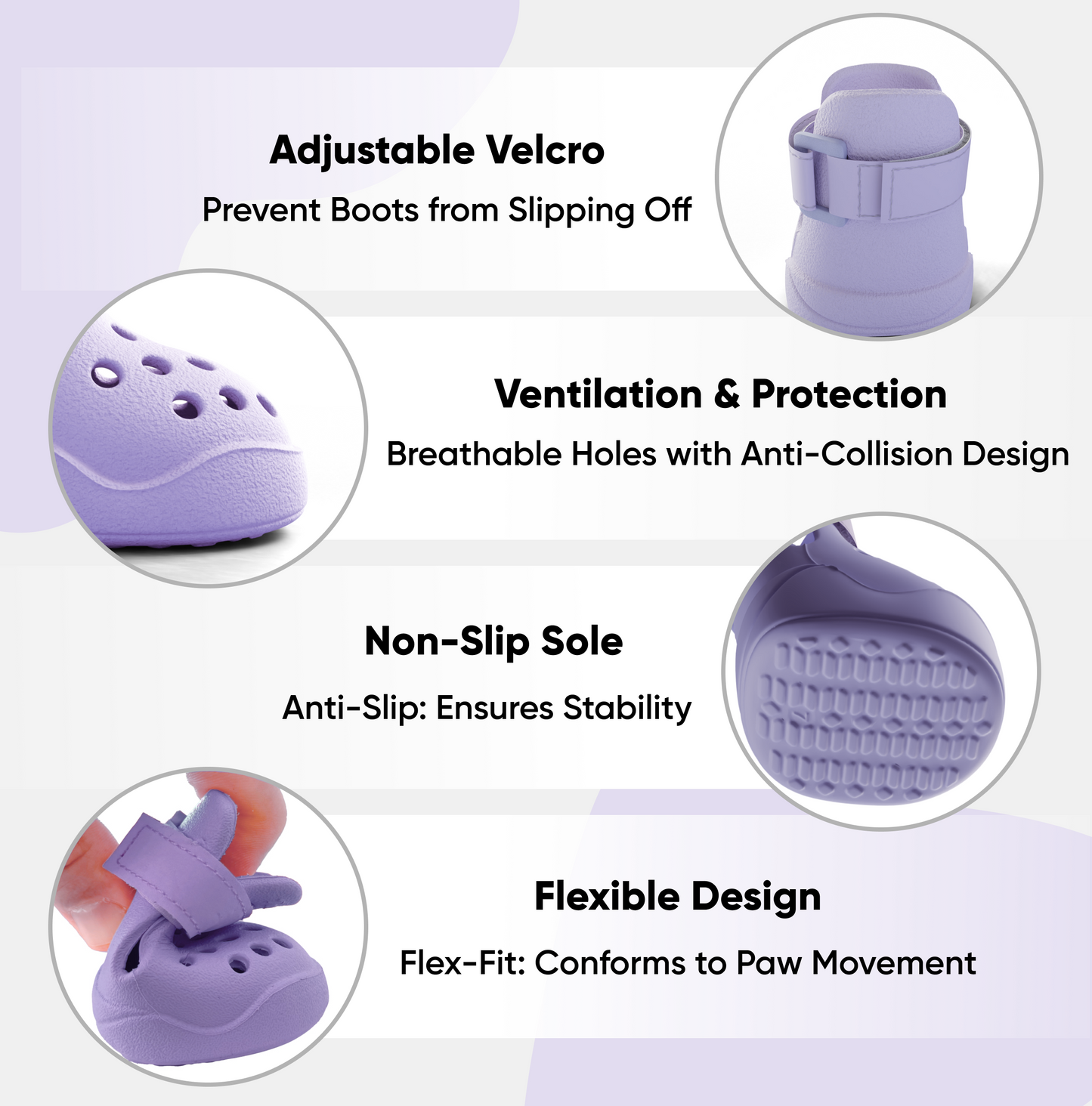 Adjustable Velcro
Prevent Boots from Slipping Off

Ventilation & Protection
Breathable Holes with Anti-Collision Design

Non-Slip Sole
Anti-Slip: Ensures Stability

Flexible Design
Flex-Fit: Conforms to Paw Movement